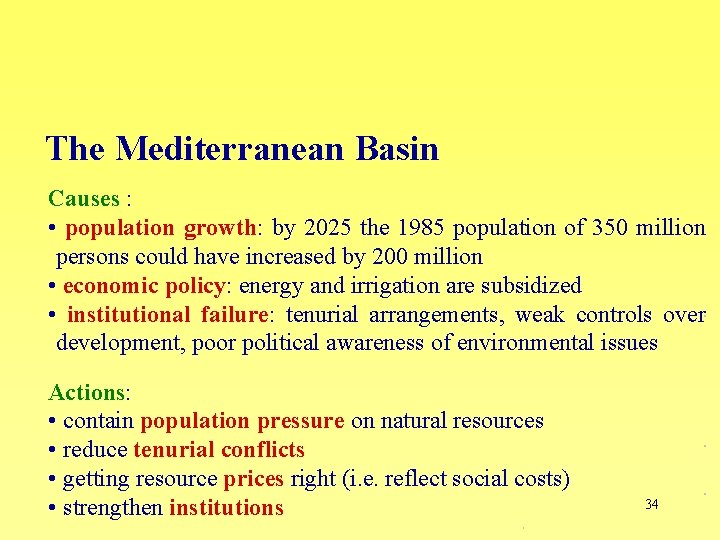 The Mediterranean Basin

Causes :
• population growth: by 2025 the 1985 population of 350 million persons could have increased by 200 million
• economic policy: energy and irrigation are subsidized
• institutional failure: tenurial arrangements, weak controls over development, poor political awareness of environmental issues

Actions:
• contain population pressure on natural resources
• reduce tenurial conflicts
• getting resource prices right (i.e. reflect social costs)
• strengthen institutions

34